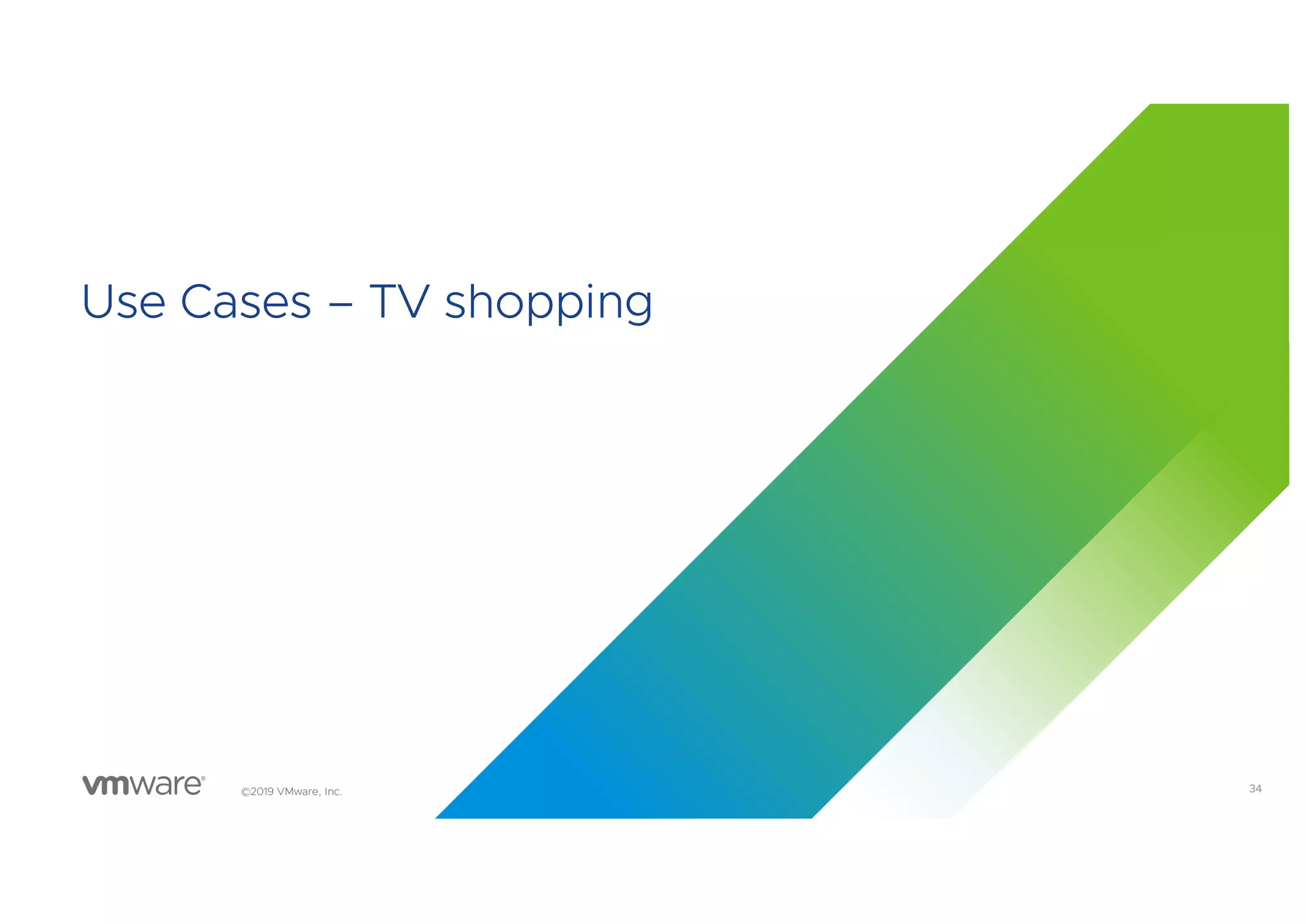 Use Cases – TV shopping

vmware®

©2019 VMware, Inc.

34